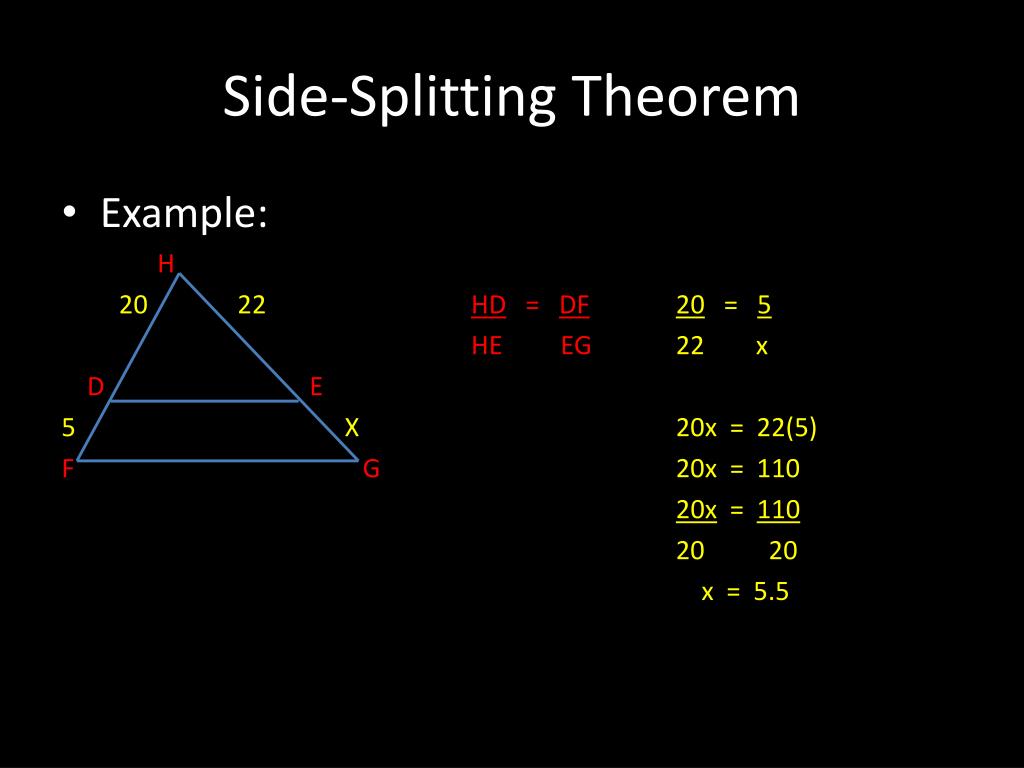 Side-Splitting Theorem

• Example:

H
20 22
D E
5 X
F G

$\frac{HD}{HE} = \frac{DF}{EG}$

$\frac{20}{22} = \frac{5}{x}$

$20x = 22(5)$
$20x = 110$
$\frac{20x}{20} = \frac{110}{20}$
$x = 5.5$